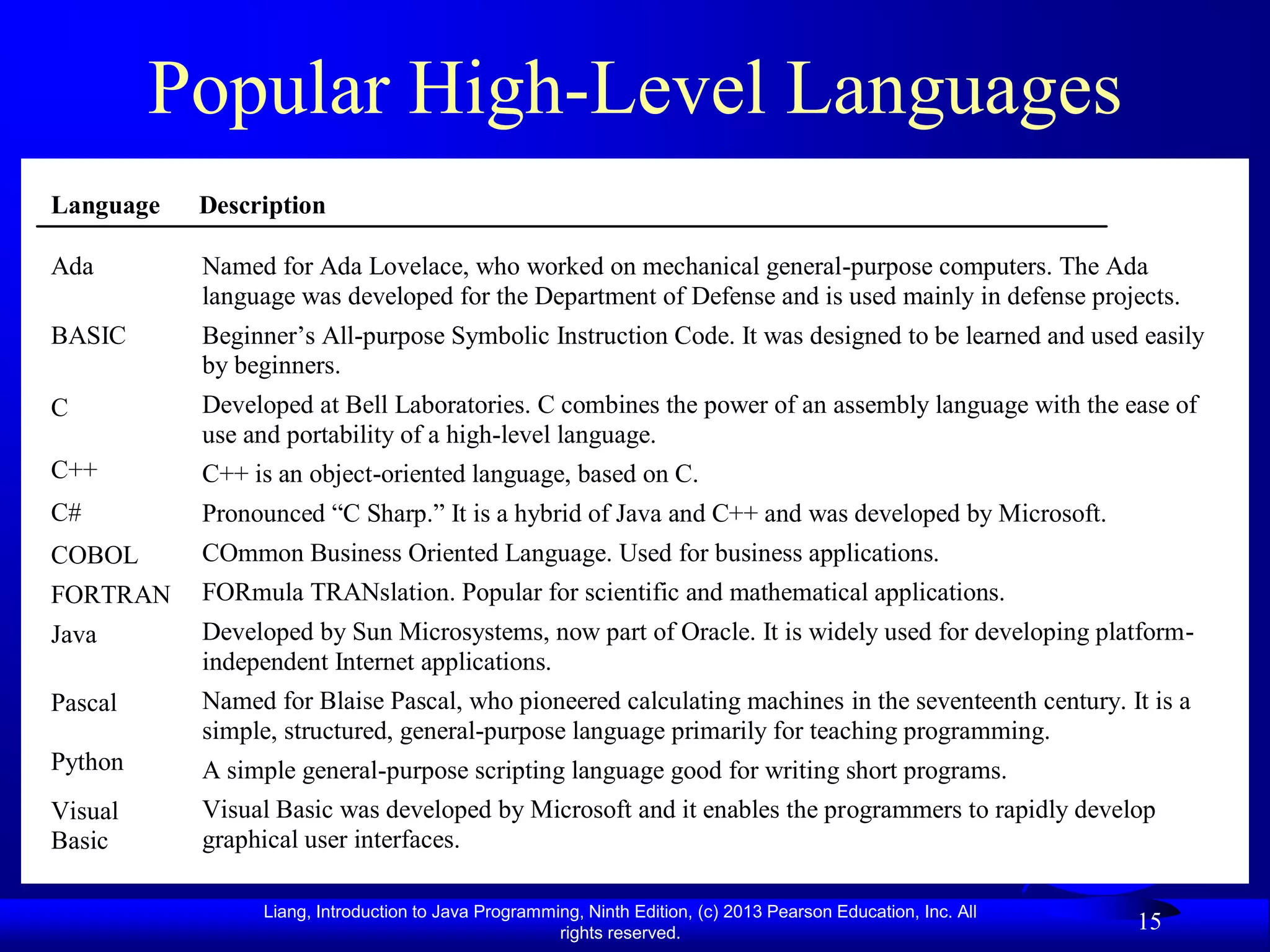 Popular High-Level Languages

| Language | Description |
|---|---|
| Ada | Named for Ada Lovelace, who worked on mechanical general-purpose computers. The Ada language was developed for the Department of Defense and is used mainly in defense projects. |
| BASIC | Beginner's All-purpose Symbolic Instruction Code. It was designed to be learned and used easily by beginners. |
| C | Developed at Bell Laboratories. C combines the power of an assembly language with the ease of use and portability of a high-level language. |
| C++ | C++ is an object-oriented language, based on C. |
| C# | Pronounced "C Sharp." It is a hybrid of Java and C++ and was developed by Microsoft. |
| COBOL | COmmon Business Oriented Language. Used for business applications. |
| FORTRAN | FORmula TRANslation. Popular for scientific and mathematical applications. |
| Java | Developed by Sun Microsystems, now part of Oracle. It is widely used for developing platform-independent Internet applications. |
| Pascal | Named for Blaise Pascal, who pioneered calculating machines in the seventeenth century. It is a simple, structured, general-purpose language primarily for teaching programming. |
| Python | A simple general-purpose scripting language good for writing short programs. |
| Visual Basic | Visual Basic was developed by Microsoft and it enables the programmers to rapidly develop graphical user interfaces. |

Liang, Introduction to Java Programming, Ninth Edition, (c) 2013 Pearson Education, Inc. All rights reserved.

15